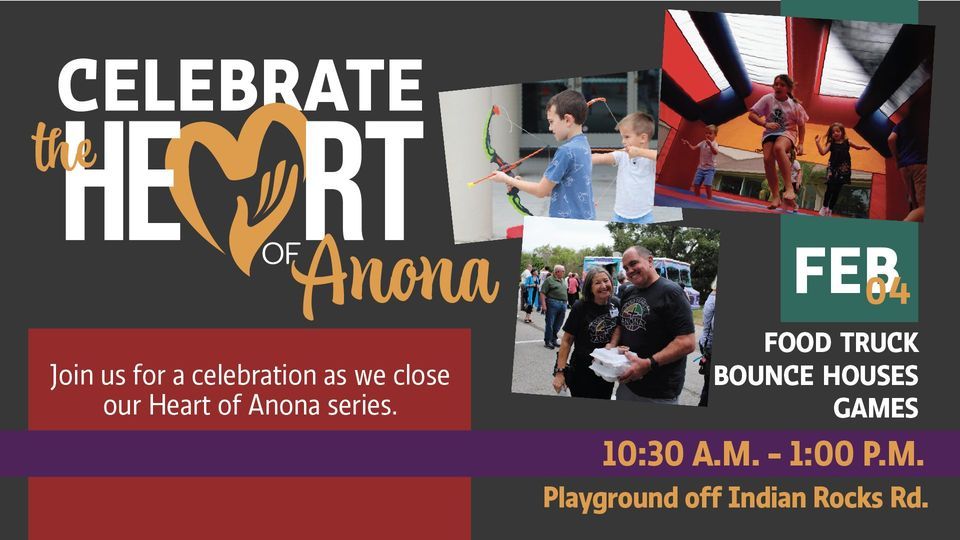 CELEBRATE the HEART OF Anona

Join us for a celebration as we close our Heart of Anona series.

FEB 04

FOOD TRUCK
BOUNCE HOUSES
GAMES

10:30 A.M. - 1:00 P.M.

Playground off Indian Rocks Rd.